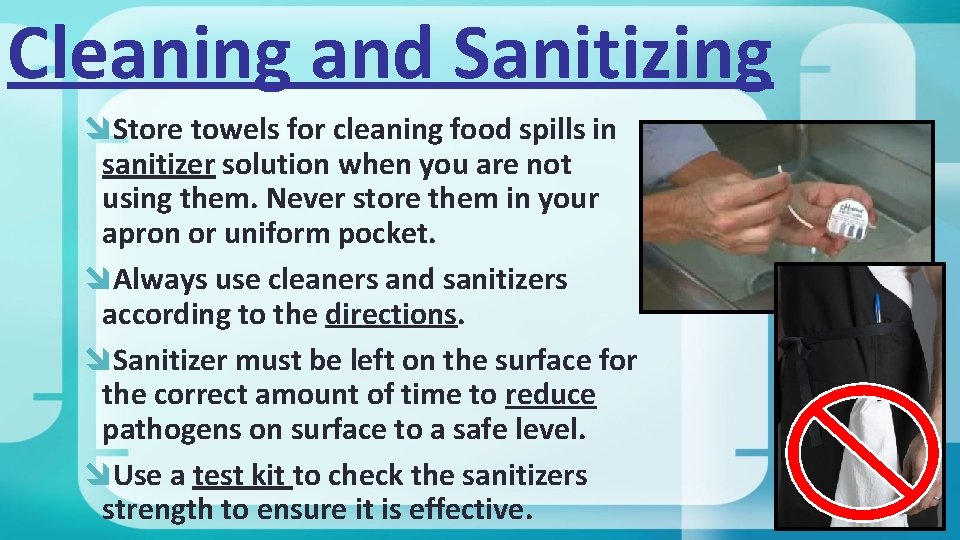 Cleaning and Sanitizing

Store towels for cleaning food spills in sanitizer solution when you are not using them. Never store them in your apron or uniform pocket.

Always use cleaners and sanitizers according to the directions.

Sanitizer must be left on the surface for the correct amount of time to reduce pathogens on surface to a safe level.

Use a test kit to check the sanitizers strength to ensure it is effective.